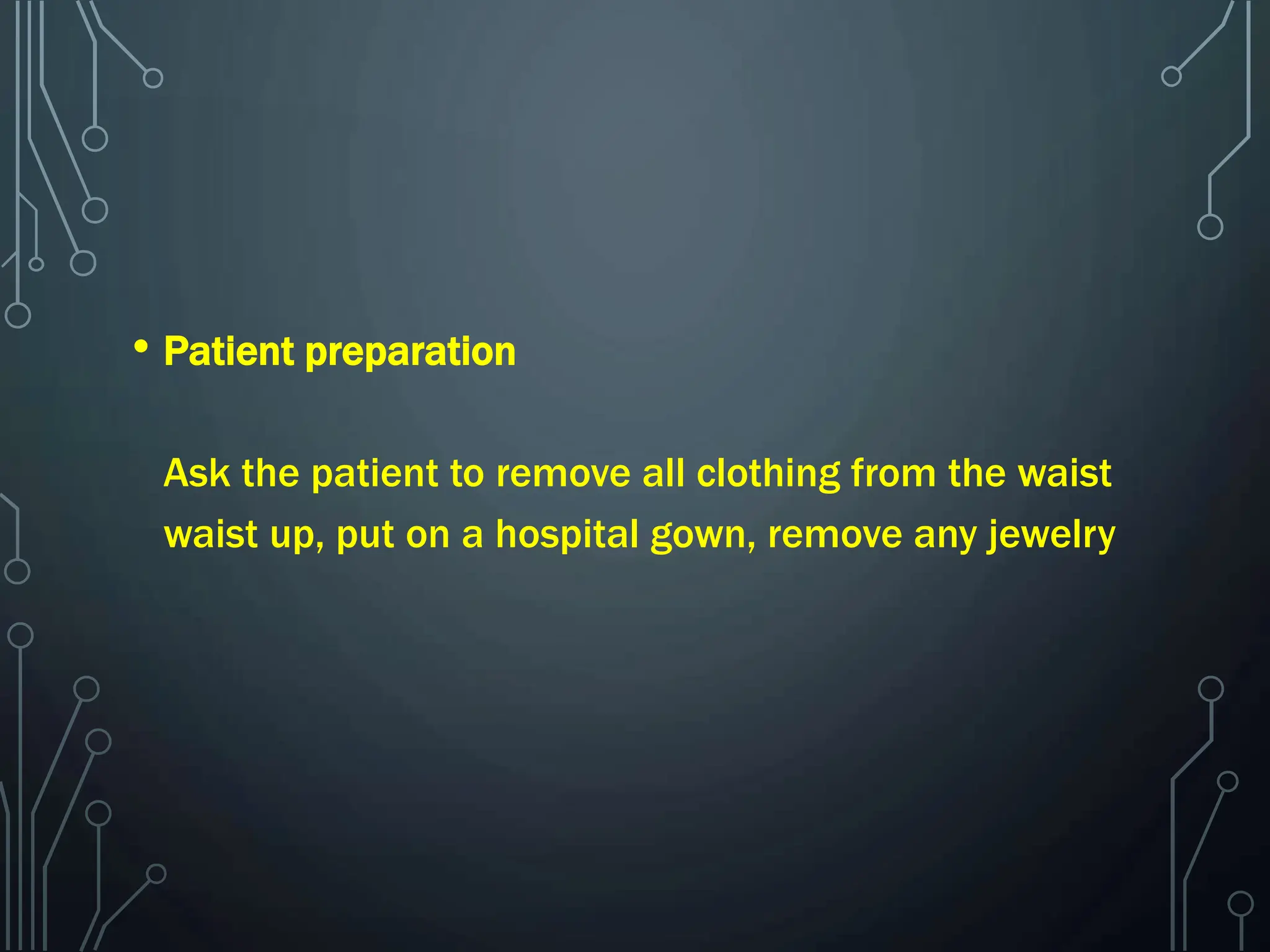 • Patient preparation

Ask the patient to remove all clothing from the waist waist up, put on a hospital gown, remove any jewelry